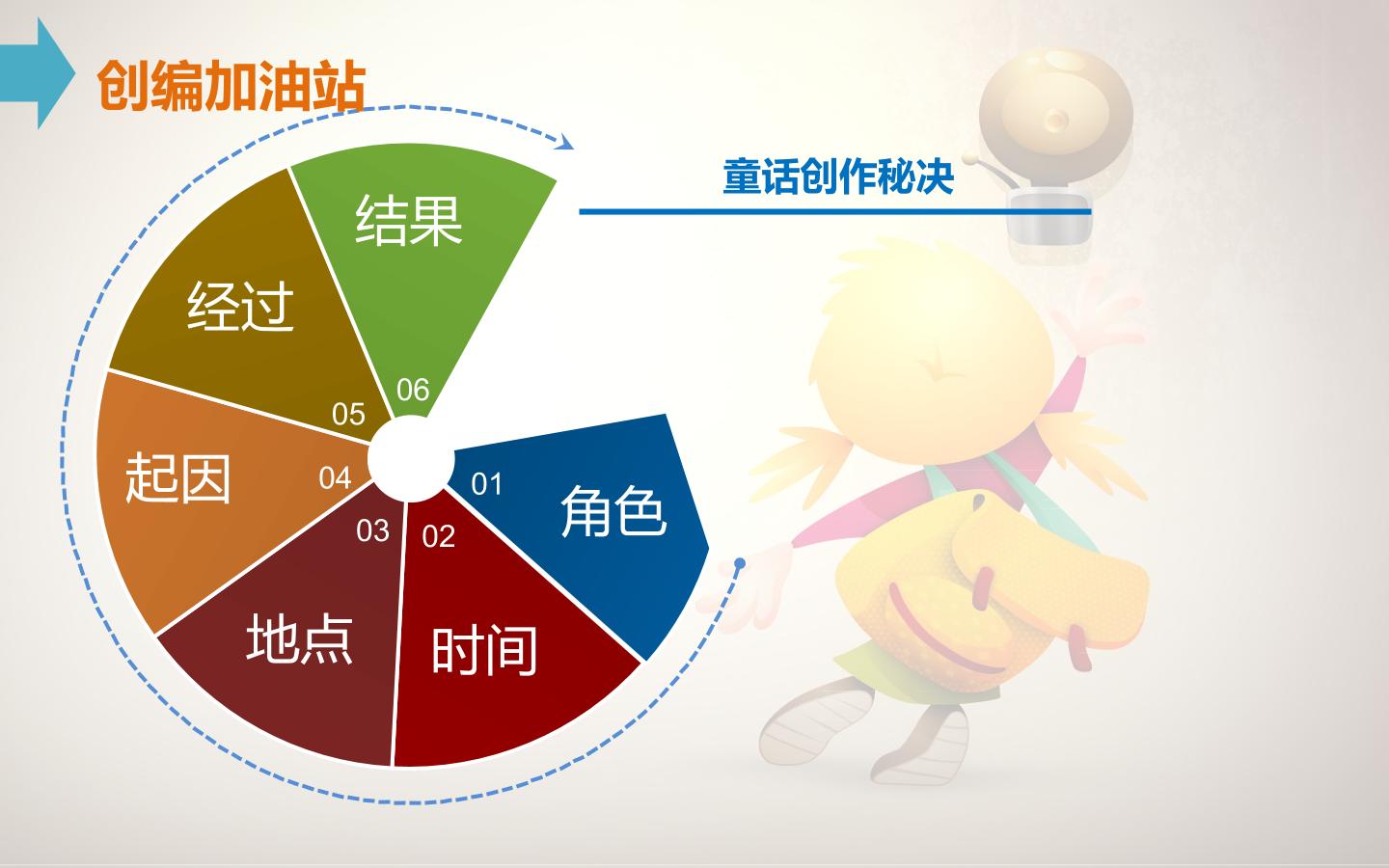 创编加油站

童话创作秘决

01 角色
02 时间
03 地点
04 起因
05 经过
06 结果